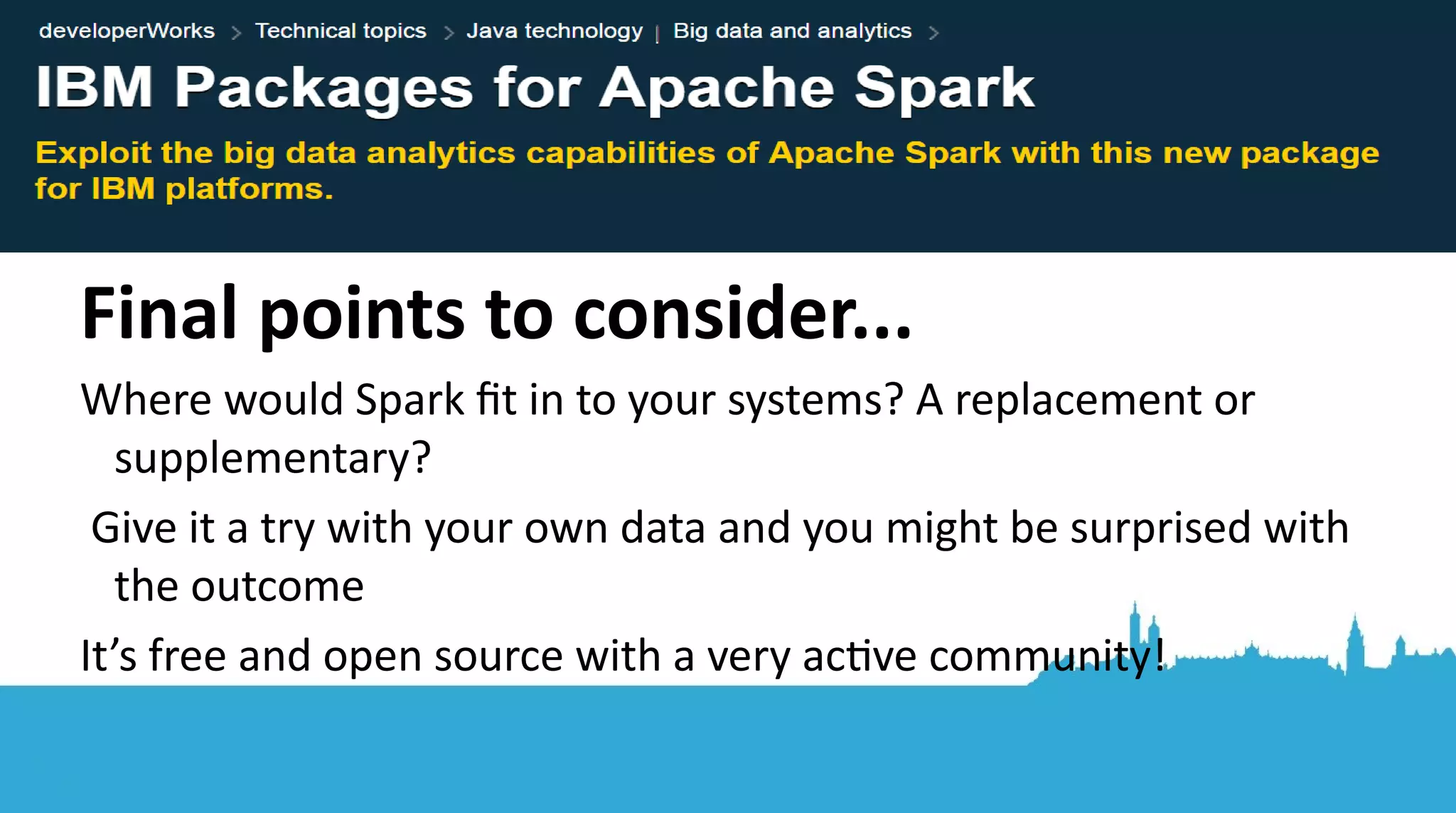 developerWorks > Technical topics > Java technology | Big data and analytics >

IBM Packages for Apache Spark

Exploit the big data analytics capabilities of Apache Spark with this new package for IBM platforms.

Final points to consider...

Where would Spark fit in to your systems? A replacement or supplementary?

Give it a try with your own data and you might be surprised with the outcome

It's free and open source with a very active community!